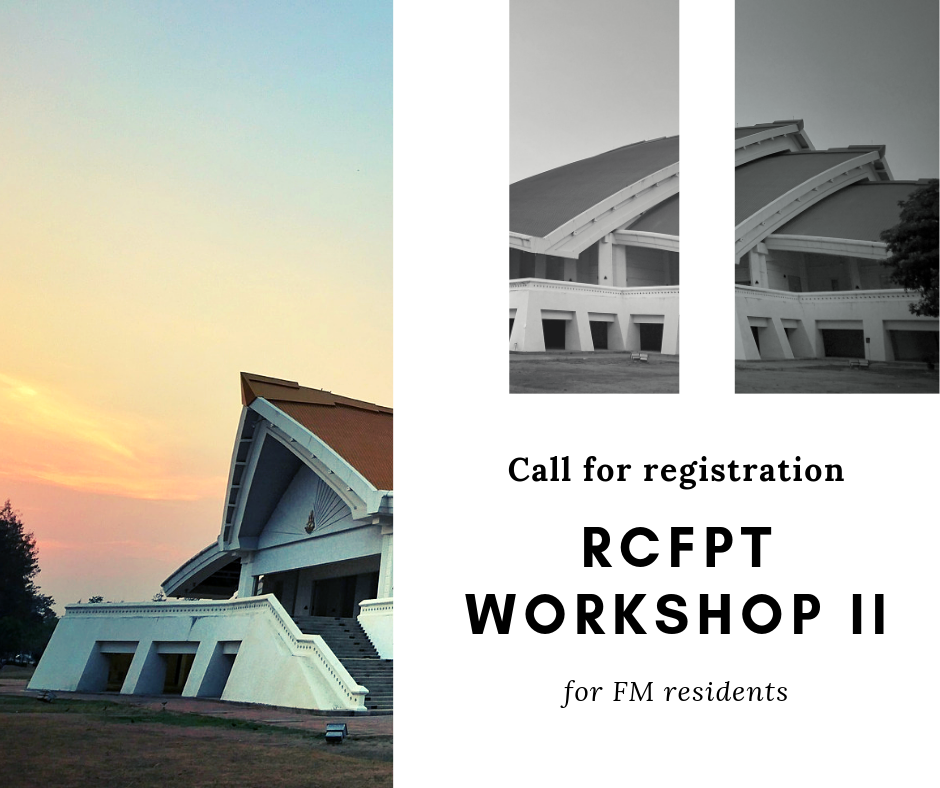 Call for registration

RCFPT WORKSHOP II

for FM residents